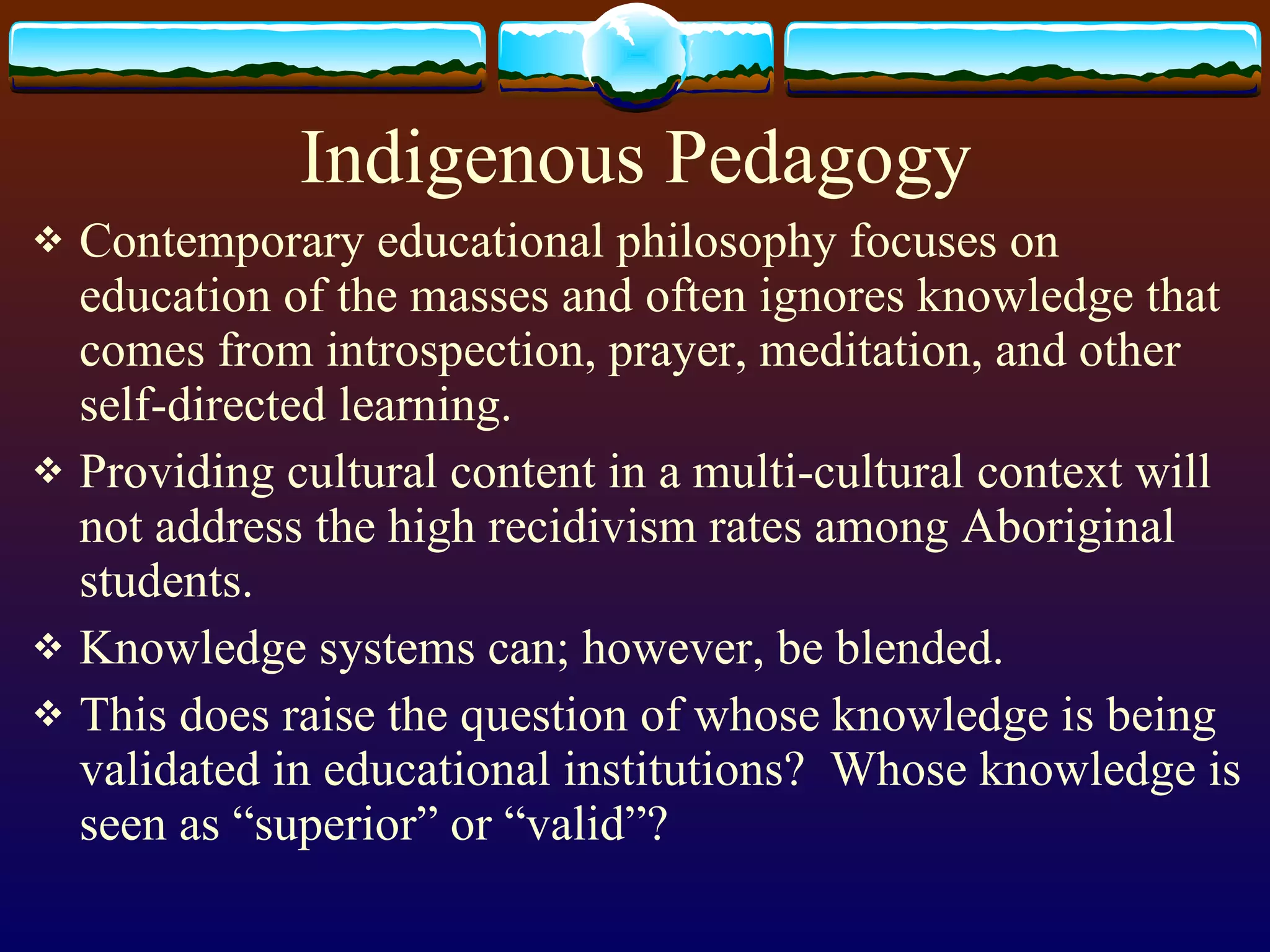 Indigenous Pedagogy

❖ Contemporary educational philosophy focuses on education of the masses and often ignores knowledge that comes from introspection, prayer, meditation, and other self-directed learning.

❖ Providing cultural content in a multi-cultural context will not address the high recidivism rates among Aboriginal students.

❖ Knowledge systems can; however, be blended.

❖ This does raise the question of whose knowledge is being validated in educational institutions? Whose knowledge is seen as “superior” or “valid”?